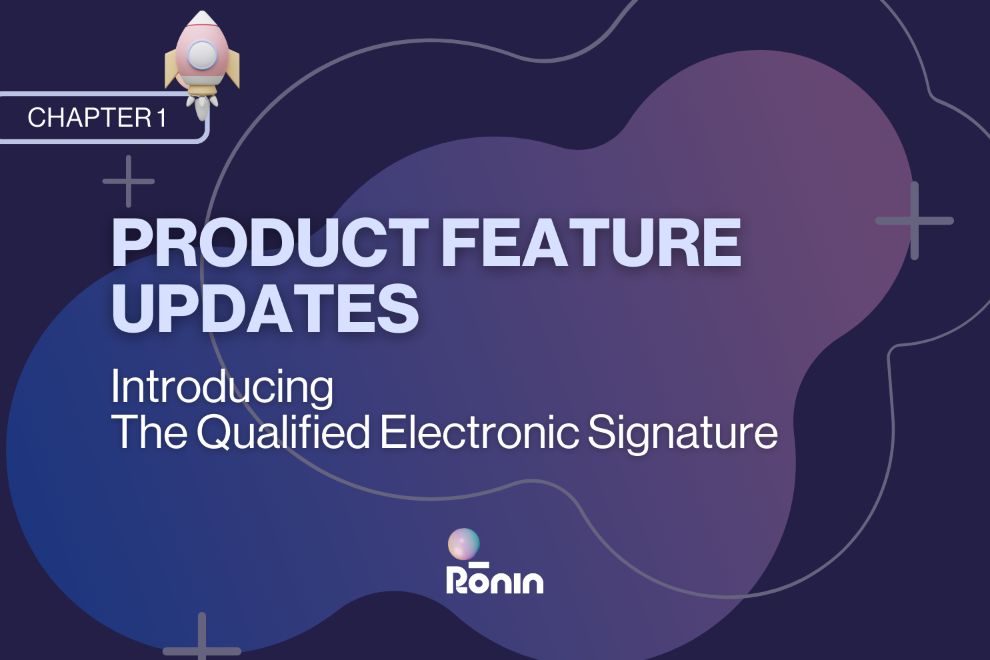 CHAPTER 1

PRODUCT FEATURE UPDATES

Introducing
The Qualified Electronic Signature

Rōnin